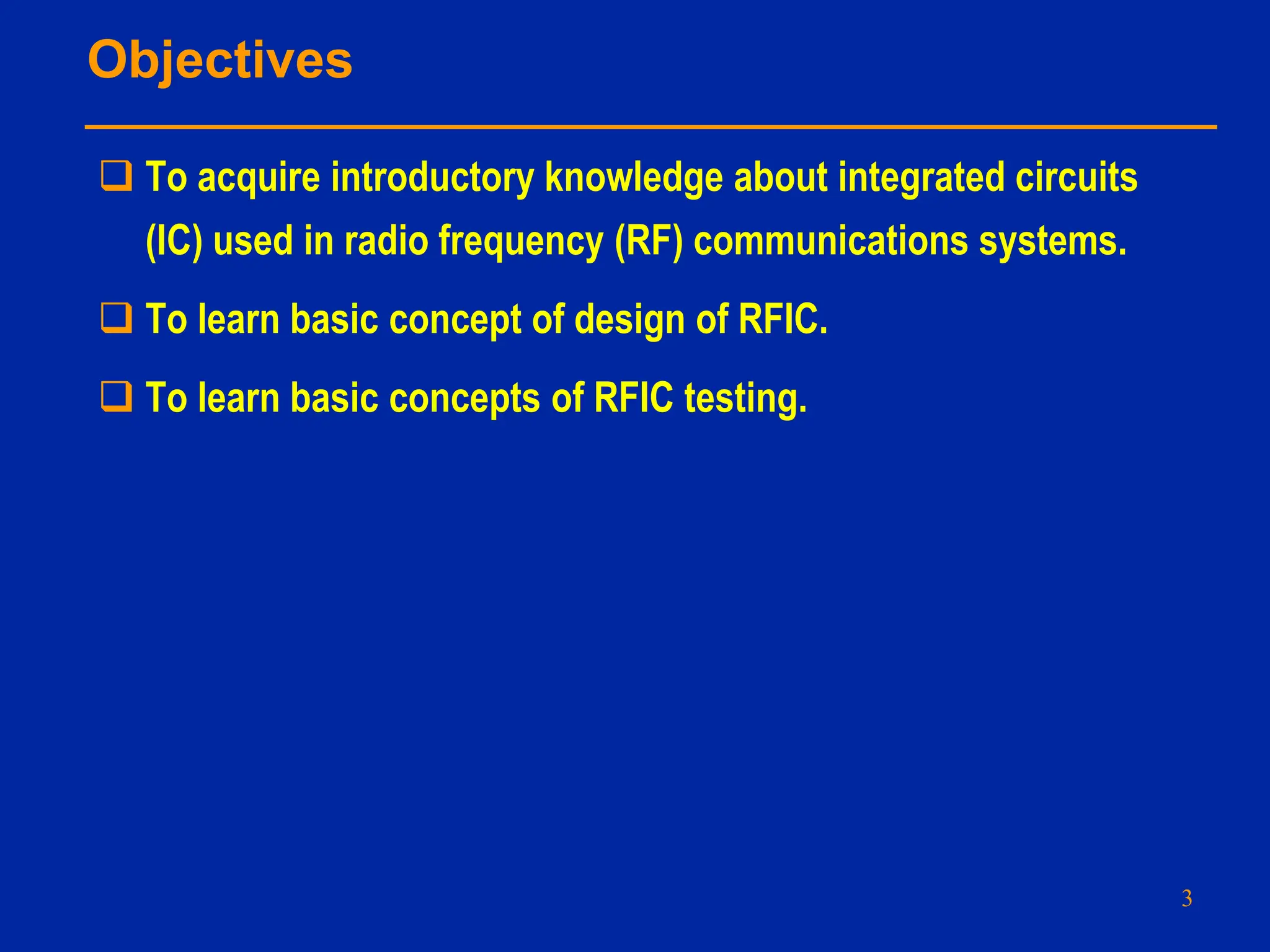 Objectives

❑ To acquire introductory knowledge about integrated circuits (IC) used in radio frequency (RF) communications systems.

❑ To learn basic concept of design of RFIC.

❑ To learn basic concepts of RFIC testing.

3